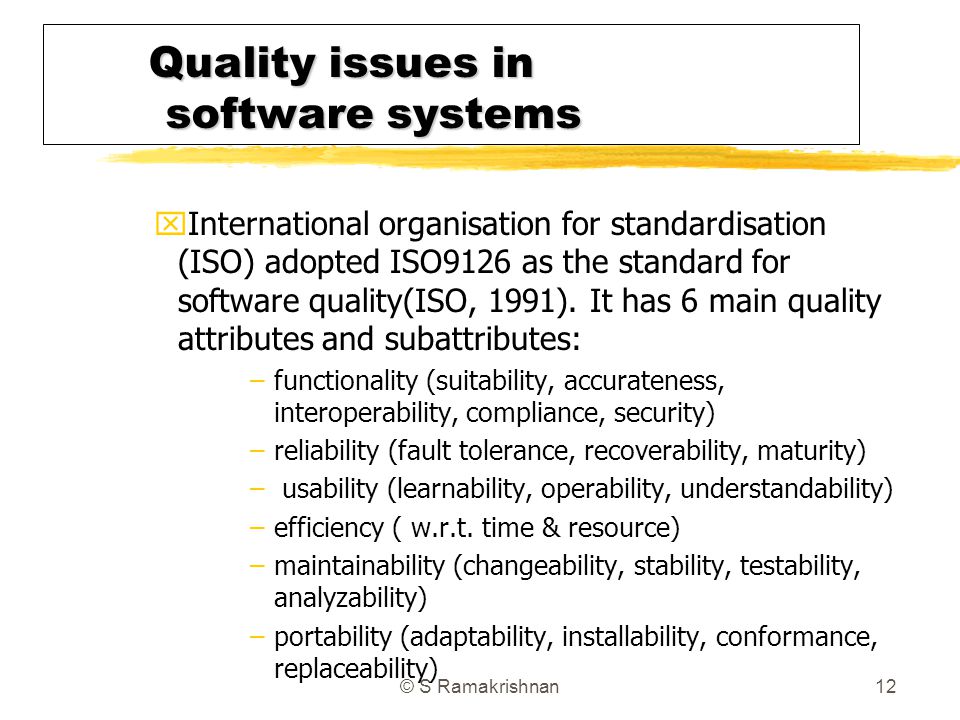 Quality issues in software systems

International organisation for standardisation (ISO) adopted ISO9126 as the standard for software quality(ISO, 1991). It has 6 main quality attributes and subattributes:

– functionality (suitability, accurateness, interoperability, compliance, security)
– reliability (fault tolerance, recoverability, maturity)
– usability (learnability, operability, understandability)
– efficiency ( w.r.t. time & resource)
– maintainability (changeability, stability, testability, analyzability)
– portability (adaptability, installability, conformance, replaceability)

© S Ramakrishnan

12